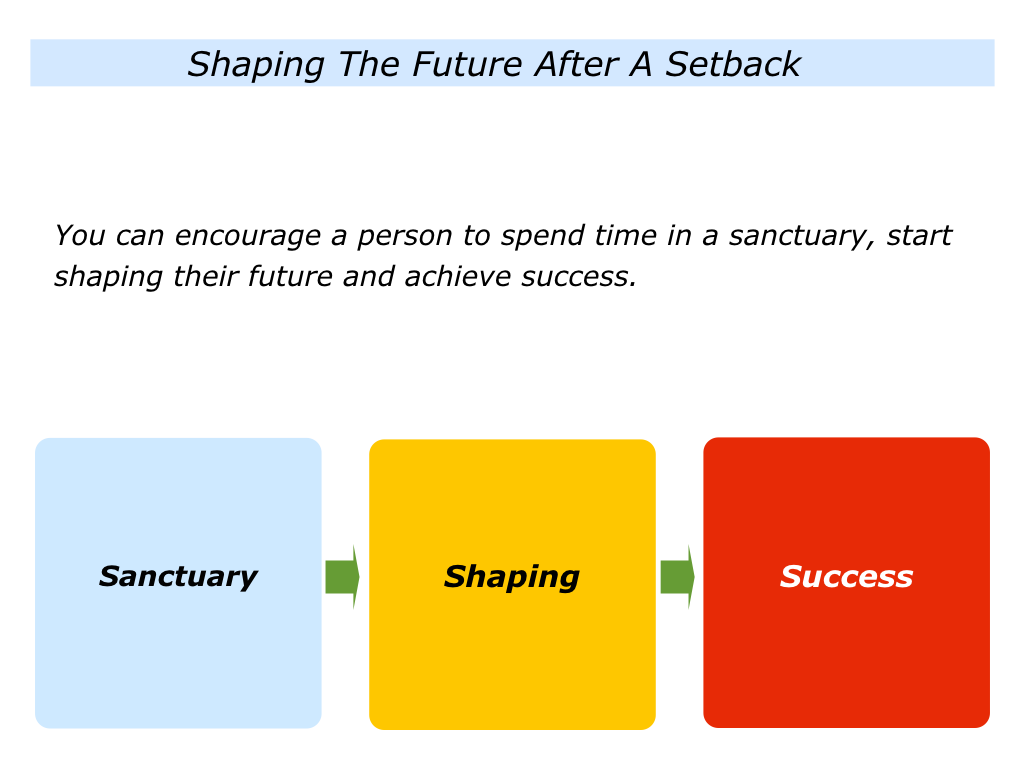 Shaping The Future After A Setback

You can encourage a person to spend time in a sanctuary, start shaping their future and achieve success.

Sanctuary

Shaping

Success